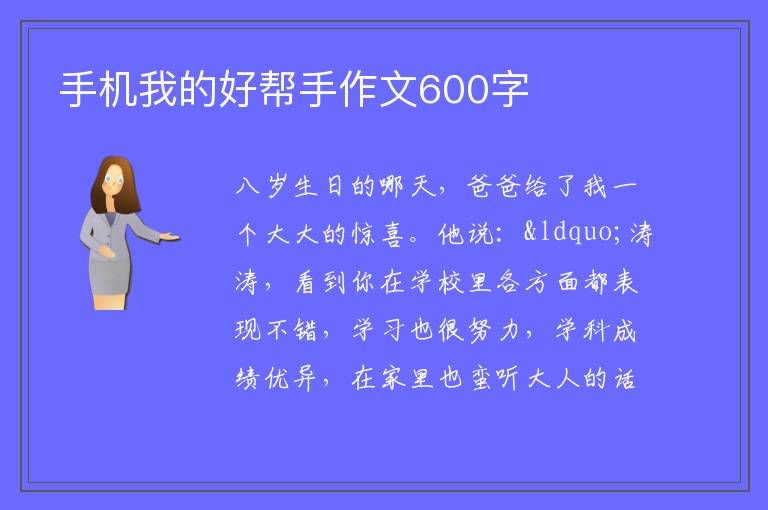 手机我的好帮手作文600字

八岁生日的哪天，爸爸给了我一个大大的惊喜。他说：&ldquo;涛涛，看到你在学校里各方面都表现不错，学习也很努力，学科成绩优异，在家里也蛮听大人的话